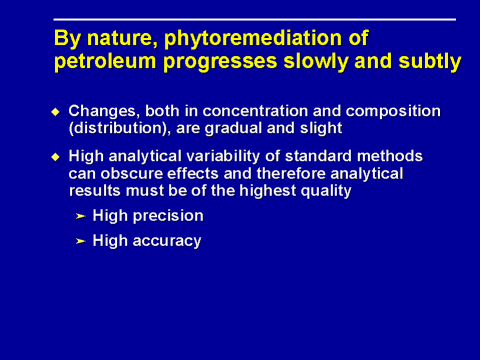 By nature, phytoremediation of petroleum progresses slowly and subtly

◆ Changes, both in concentration and composition (distribution), are gradual and slight

◆ High analytical variability of standard methods can obscure effects and therefore analytical results must be of the highest quality

➢ High precision

➢ High accuracy